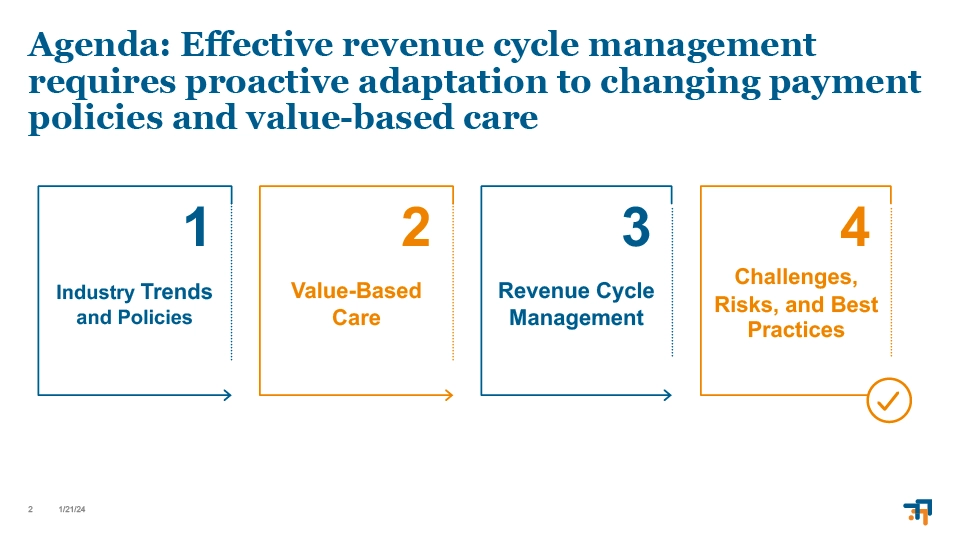 Agenda: Effective revenue cycle management requires proactive adaptation to changing payment policies and value-based care

1
Industry Trends and Policies

2
Value-Based Care

3
Revenue Cycle Management

4
Challenges, Risks, and Best Practices

2 1/21/24